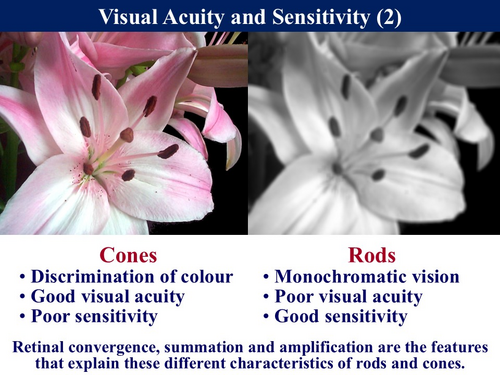 Visual Acuity and Sensitivity (2)

Cones
• Discrimination of colour
• Good visual acuity
• Poor sensitivity

Rods
• Monochromatic vision
• Poor visual acuity
• Good sensitivity

Retinal convergence, summation and amplification are the features that explain these different characteristics of rods and cones.